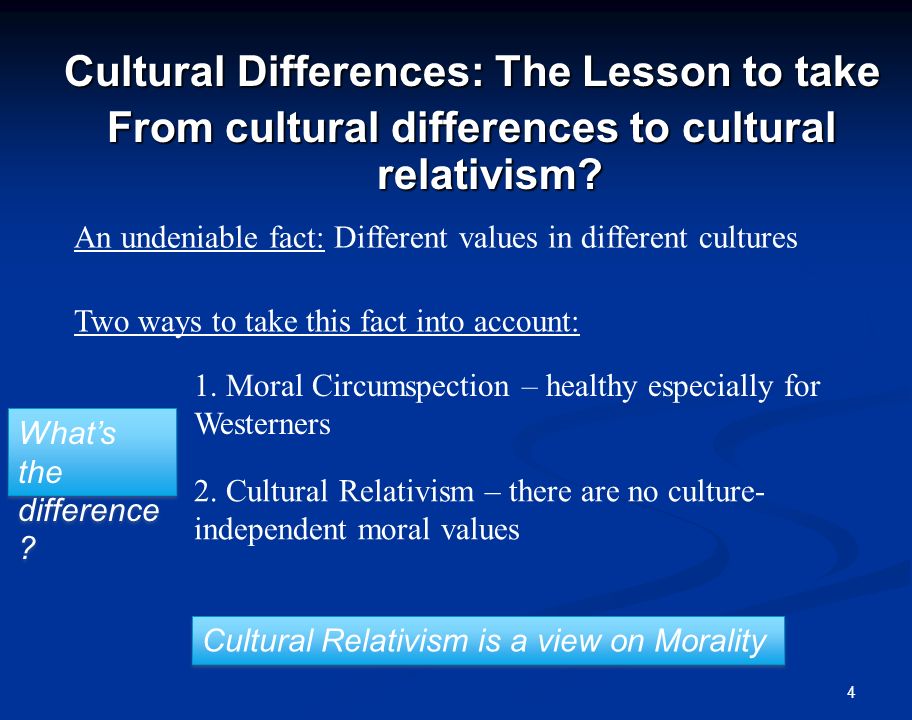 Cultural Differences: The Lesson to take
From cultural differences to cultural relativism?

An undeniable fact: Different values in different cultures

Two ways to take this fact into account:

1. Moral Circumspection – healthy especially for Westerners

2. Cultural Relativism – there are no culture-independent moral values

What's the difference ?

Cultural Relativism is a view on Morality

4